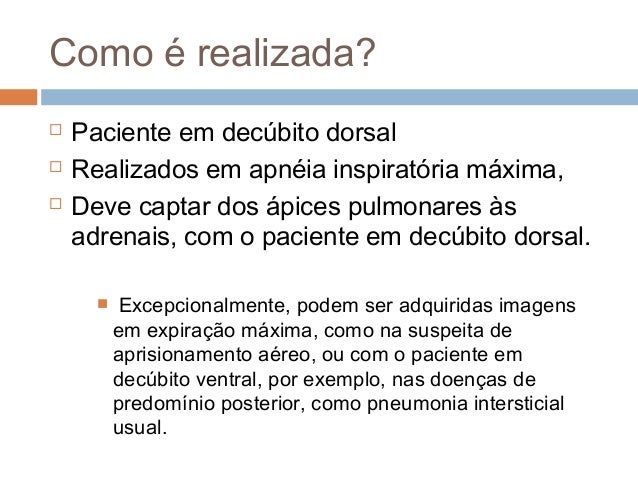 Como é realizada?

Paciente em decúbito dorsal

Realizados em apnéia inspiratória máxima,

Deve captar dos ápices pulmonares às adrenais, com o paciente em decúbito dorsal.

Excepcionalmente, podem ser adquiridas imagens em expiração máxima, como na suspeita de aprisionamento aéreo, ou com o paciente em decúbito ventral, por exemplo, nas doenças de predomínio posterior, como pneumonia intersticial usual.